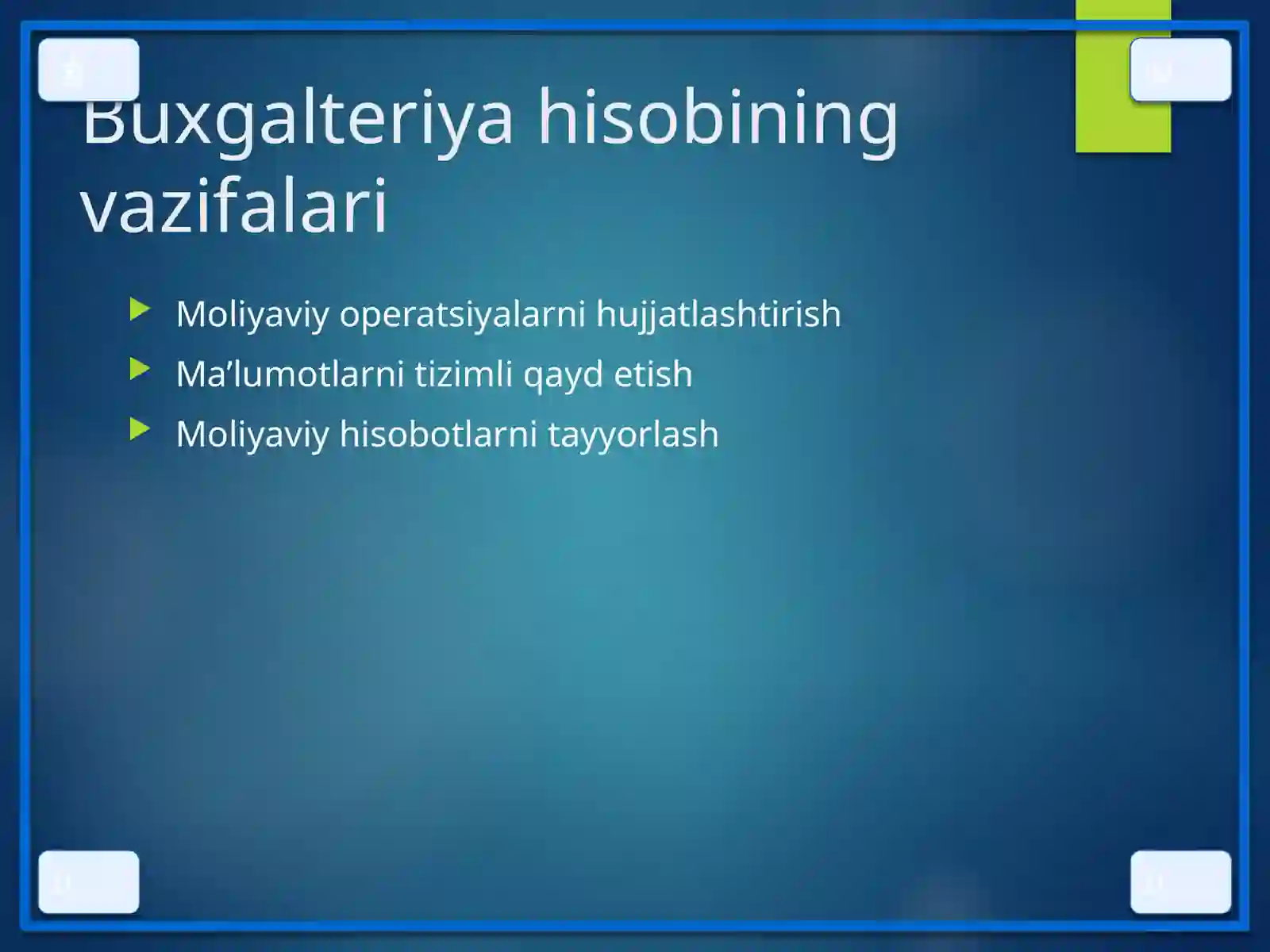 Buxgalteriya hisobining vazifalari

Moliyaviy operatsiyalarni hujjatlashtirish
Ma’lumotlarni tizimli qayd etish
Moliyaviy hisobotlarni tayyorlash